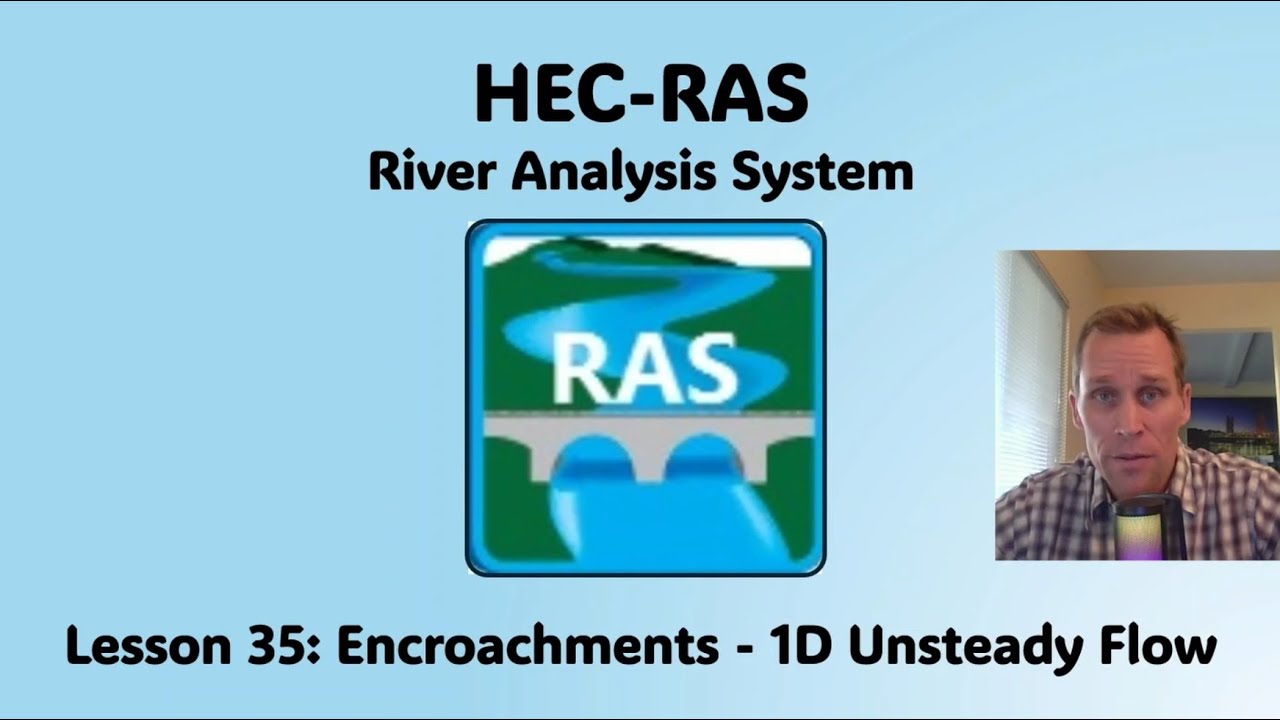 HEC-RAS
River Analysis System

RAS

Lesson 35: Encroachments - 1D Unsteady Flow